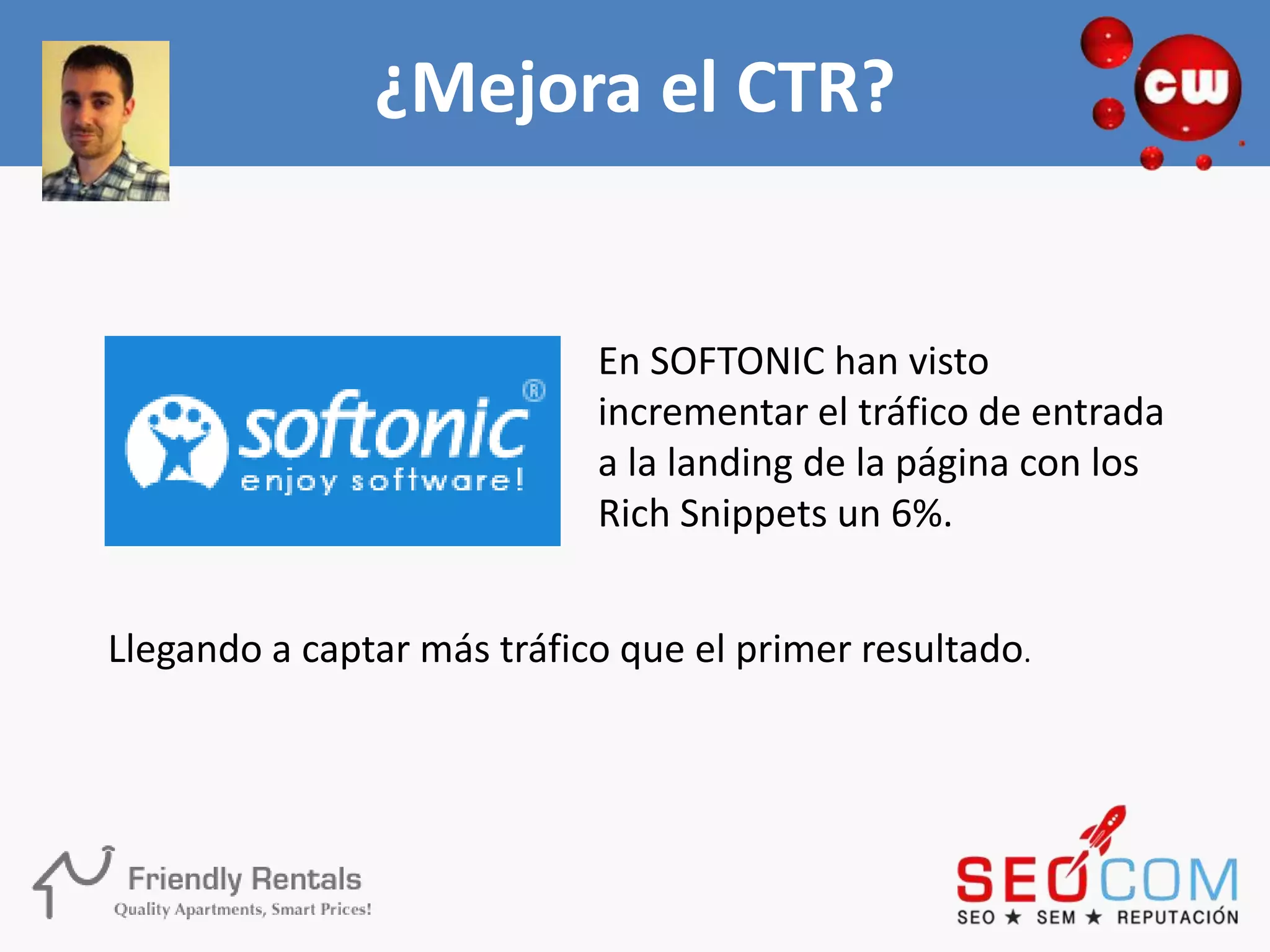 ¿Mejora el CTR?

cw

softonic®
enjoy software!

En SOFTONIC han visto incrementar el tráfico de entrada a la landing de la página con los Rich Snippets un 6%.

Llegando a captar más tráfico que el primer resultado.

Friendly Rentals
Quality Apartments, Smart Prices!

SEOCOM
SEO ★ SEM ★ REPUTACIÓN